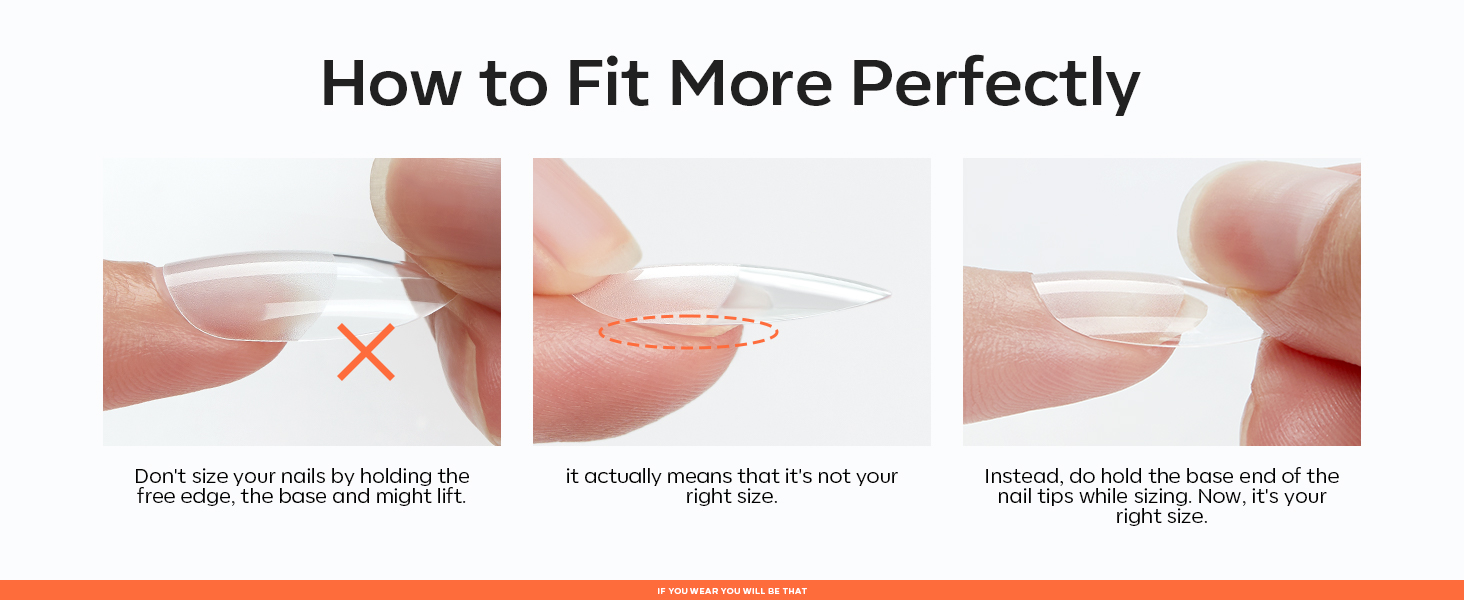 How to Fit More Perfectly

Don't size your nails by holding the free edge, the base and might lift.

it actually means that it's not your right size.

Instead, do hold the base end of the nail tips while sizing. Now, it's your right size.

IF YOU WEAR YOU WILL BE THAT